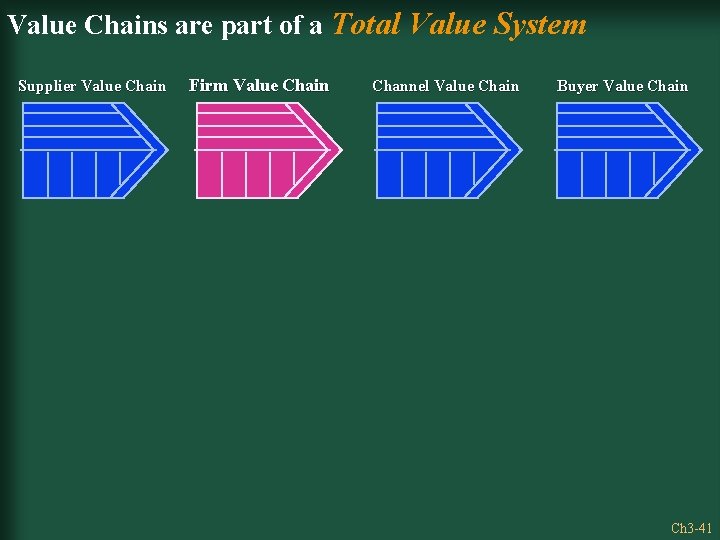 Value Chains are part of a Total Value System

Supplier Value Chain

Firm Value Chain

Channel Value Chain

Buyer Value Chain

Ch3-41